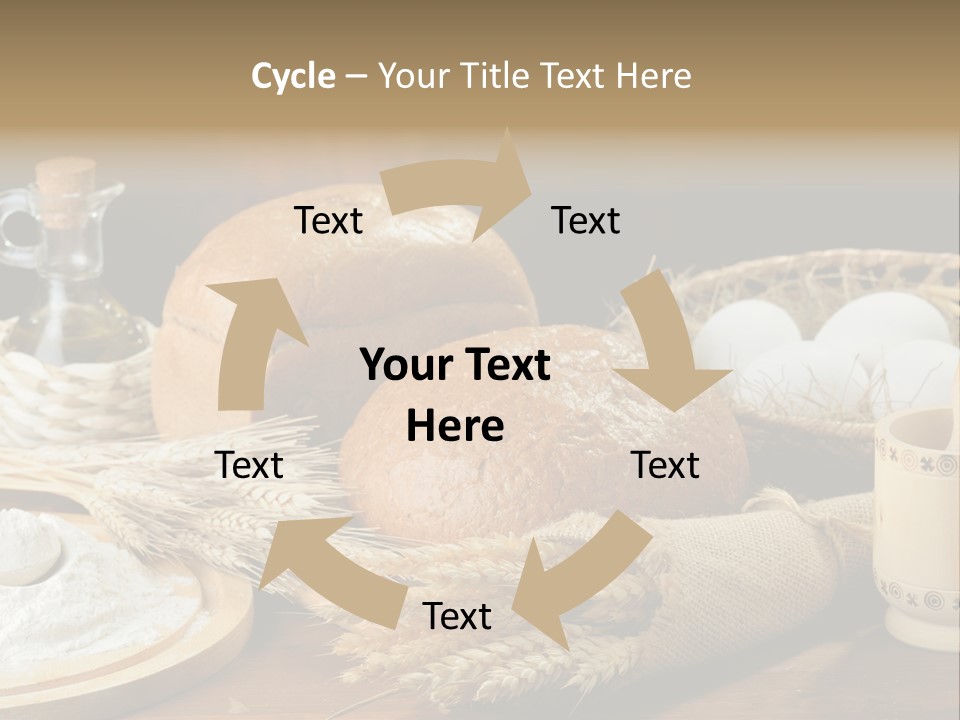 Cycle – Your Title Text Here

Text

Text

Your Text Here

Text

Text

Text